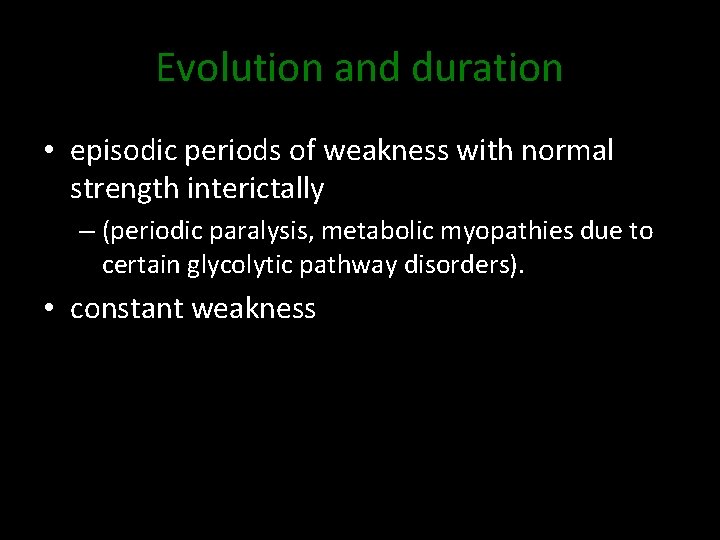 Evolution and duration

• episodic periods of weakness with normal strength interictally

– (periodic paralysis, metabolic myopathies due to certain glycolytic pathway disorders).

• constant weakness